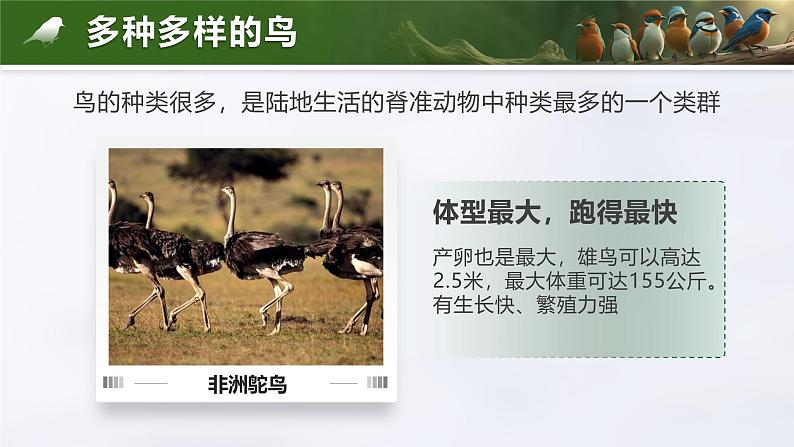 多种多样的鸟

鸟的种类很多，是陆地生活的脊准动物中种类最多的一个类群

非洲鸵鸟

体型最大，跑得最快

产卵也是最大，雄鸟可以高达2.5米，最大体重可达155公斤。有生长快、繁殖力强